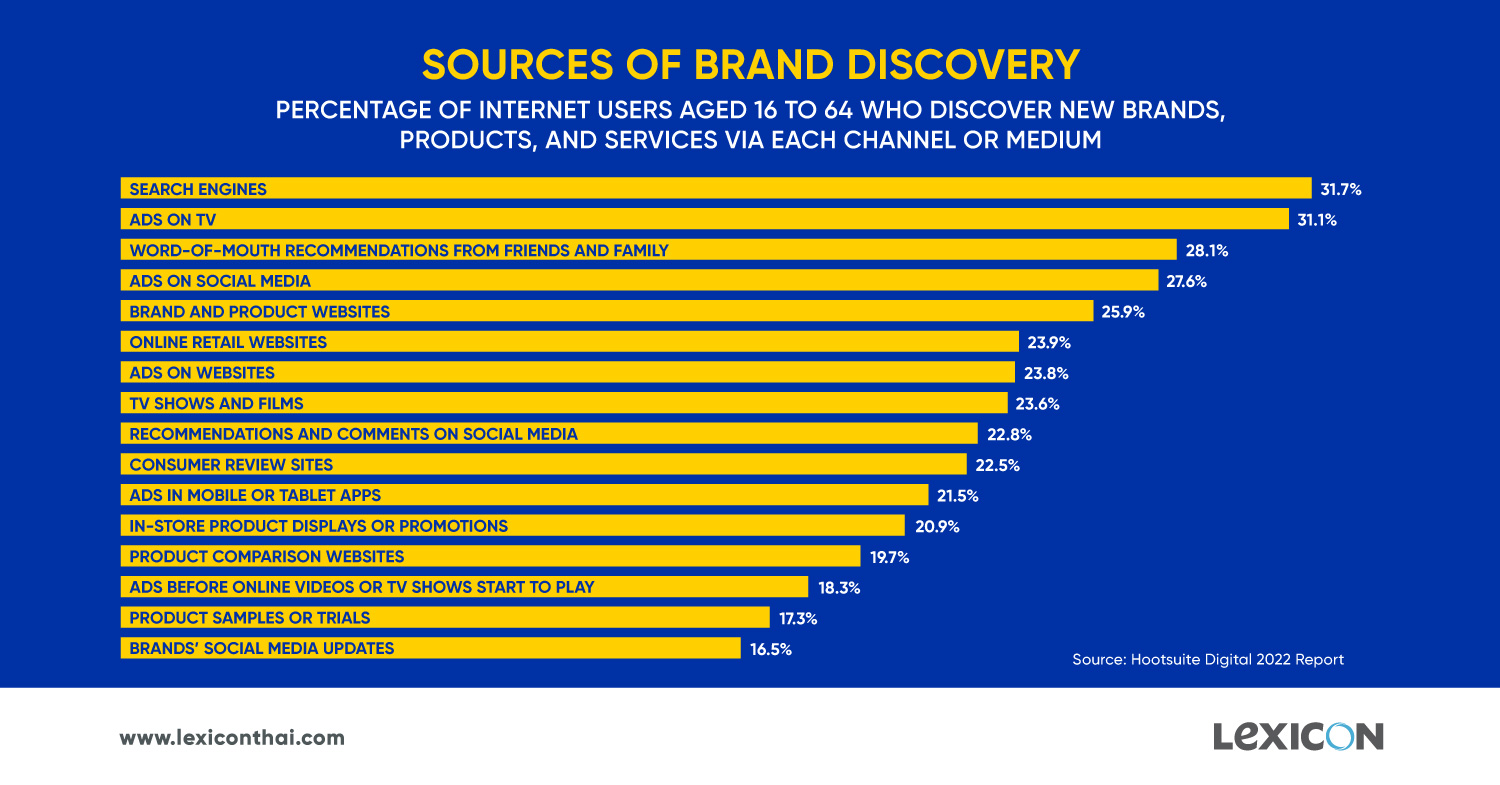 SOURCES OF BRAND DISCOVERY

PERCENTAGE OF INTERNET USERS AGED 16 TO 64 WHO DISCOVER NEW BRANDS, PRODUCTS, AND SERVICES VIA EACH CHANNEL OR MEDIUM

SEARCH ENGINES 31.7%
ADS ON TV 31.1%
WORD-OF-MOUTH RECOMMENDATIONS FROM FRIENDS AND FAMILY 28.1%
ADS ON SOCIAL MEDIA 27.6%
BRAND AND PRODUCT WEBSITES 25.9%
ONLINE RETAIL WEBSITES 23.9%
ADS ON WEBSITES 23.8%
TV SHOWS AND FILMS 23.6%
RECOMMENDATIONS AND COMMENTS ON SOCIAL MEDIA 22.8%
CONSUMER REVIEW SITES 22.5%
ADS IN MOBILE OR TABLET APPS 21.5%
IN-STORE PRODUCT DISPLAYS OR PROMOTIONS 20.9%
PRODUCT COMPARISON WEBSITES 19.7%
ADS BEFORE ONLINE VIDEOS OR TV SHOWS START TO PLAY 18.3%
PRODUCT SAMPLES OR TRIALS 17.3%
BRANDS' SOCIAL MEDIA UPDATES 16.5%

Source: Hootsuite Digital 2022 Report

www.lexiconthai.com

LEXICON